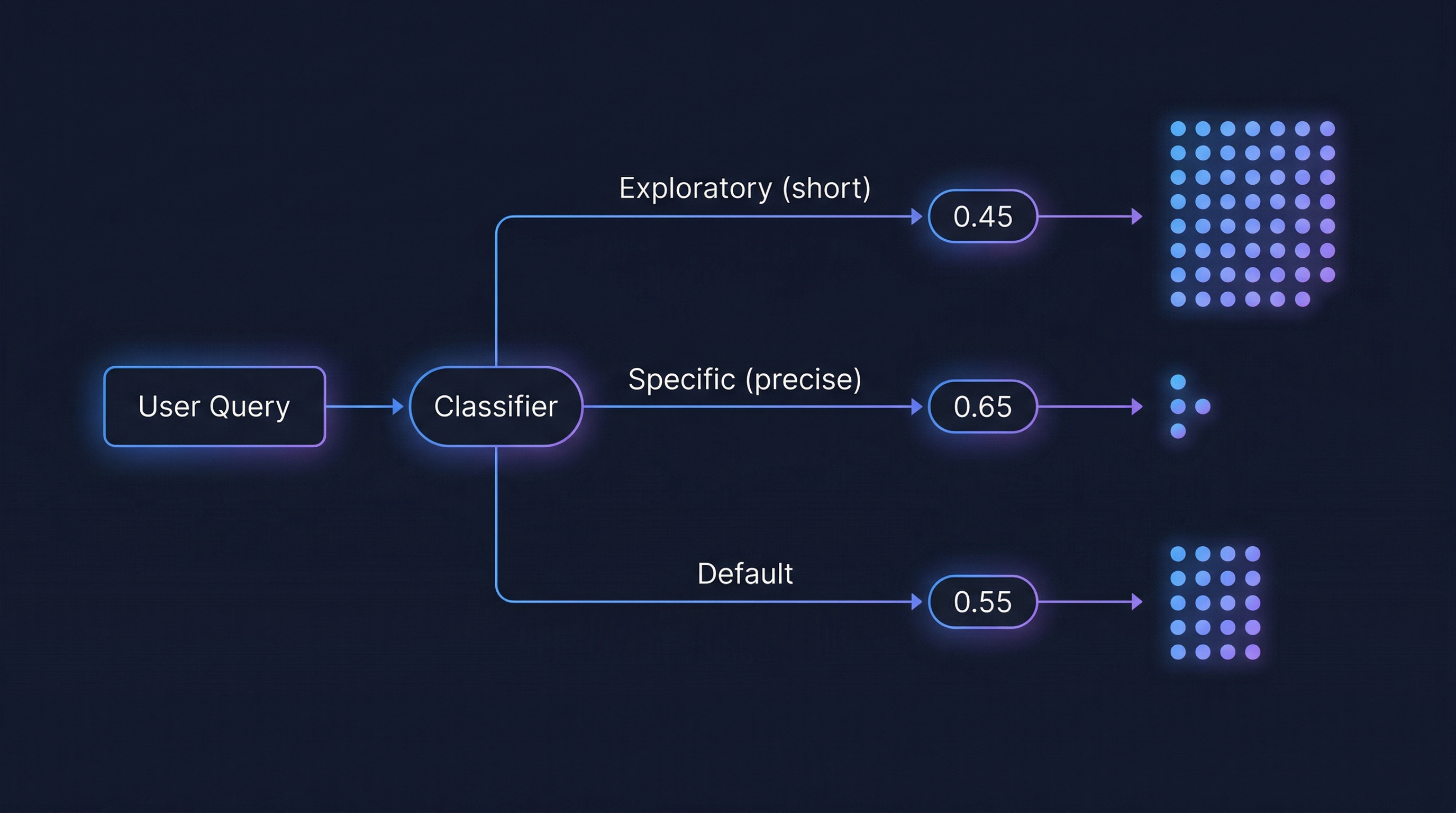 User Query

Classifier

Exploratory (short)

0.45

Specific (precise)

0.65

Default

0.55